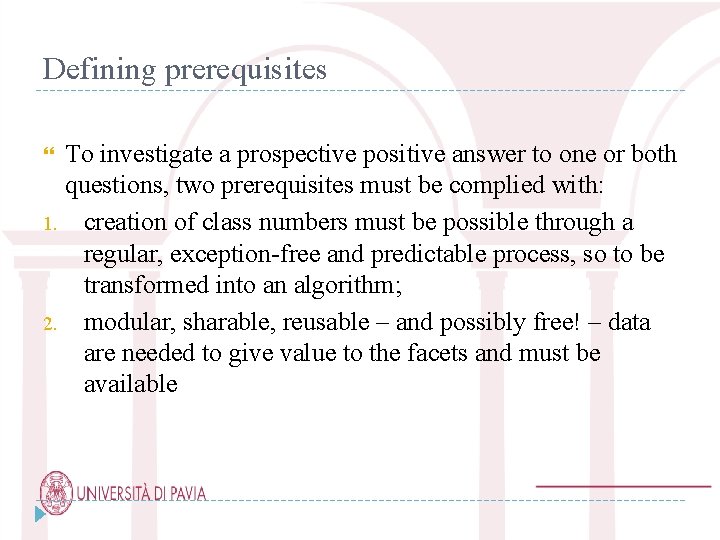 Defining prerequisites

To investigate a prospective positive answer to one or both questions, two prerequisites must be complied with:

1. creation of class numbers must be possible through a regular, exception-free and predictable process, so to be transformed into an algorithm;
2. modular, sharable, reusable – and possibly free! – data are needed to give value to the facets and must be available

UNIVERSITÀ DI PAVIA